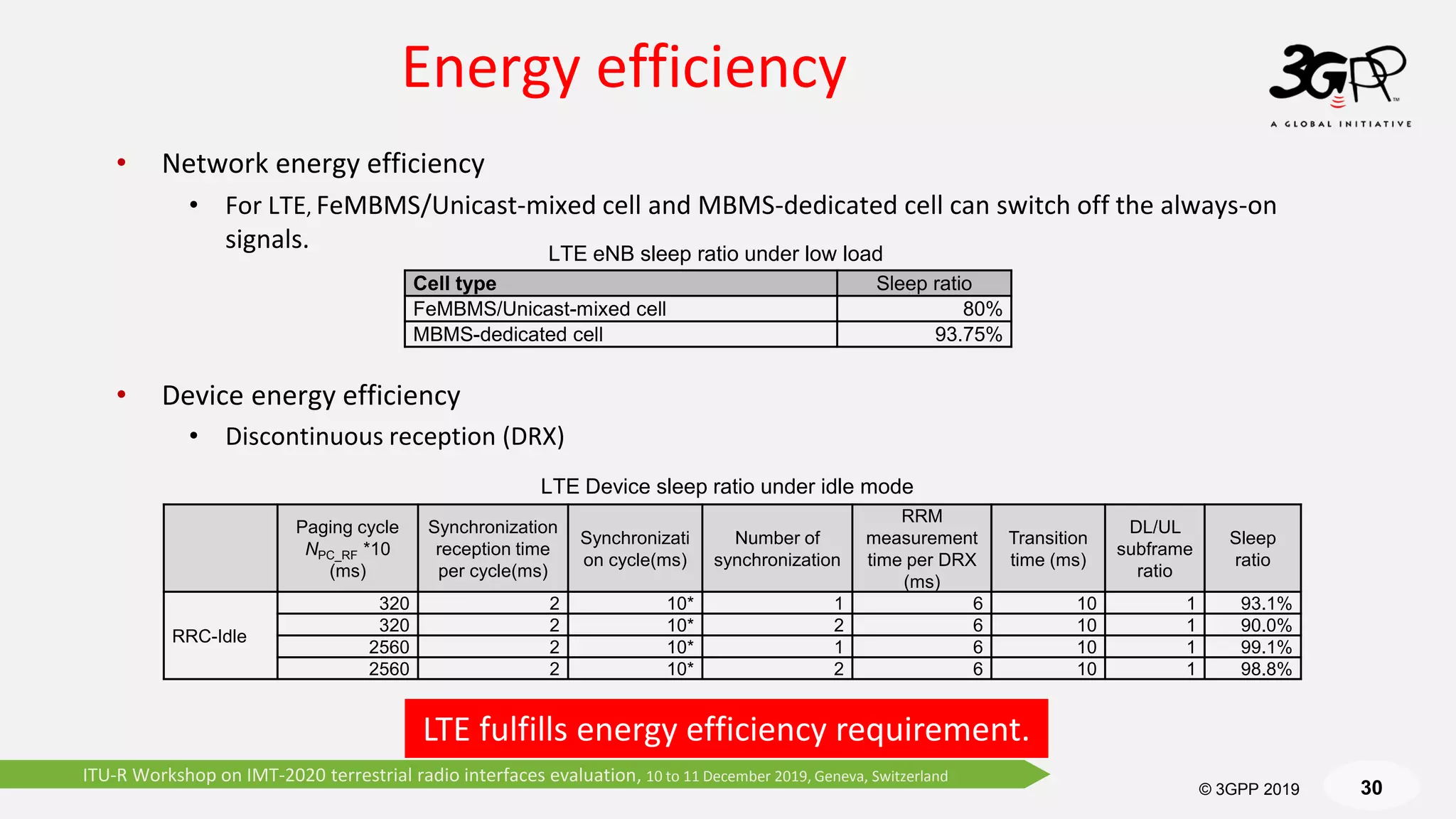 Energy efficiency

3GPP
A GLOBAL INITIATIVE

• Network energy efficiency
  • For LTE, FeMBMS/Unicast-mixed cell and MBMS-dedicated cell can switch off the always-on signals.

LTE eNB sleep ratio under low load

| Cell type | Sleep ratio |
|---|---|
| FeMBMS/Unicast-mixed cell | 80% |
| MBMS-dedicated cell | 93.75% |

• Device energy efficiency
  • Discontinuous reception (DRX)

LTE Device sleep ratio under idle mode

| | Paging cycle $N_{PC\_RF}$ *10 (ms) | Synchronization reception time per cycle(ms) | Synchronization cycle(ms) | Number of synchronization | RRM measurement time per DRX (ms) | Transition time (ms) | DL/UL subframe ratio | Sleep ratio |
|---|---|---|---|---|---|---|---|---|
| RRC-Idle | 320 | 2 | 10* | 1 | 6 | 10 | 1 | 93.1% |
| | 320 | 2 | 10* | 2 | 6 | 10 | 1 | 90.0% |
| | 2560 | 2 | 10* | 1 | 6 | 10 | 1 | 99.1% |
| | 2560 | 2 | 10* | 2 | 6 | 10 | 1 | 98.8% |

LTE fulfills energy efficiency requirement.

ITU-R Workshop on IMT-2020 terrestrial radio interfaces evaluation, 10 to 11 December 2019, Geneva, Switzerland

© 3GPP 2019

30